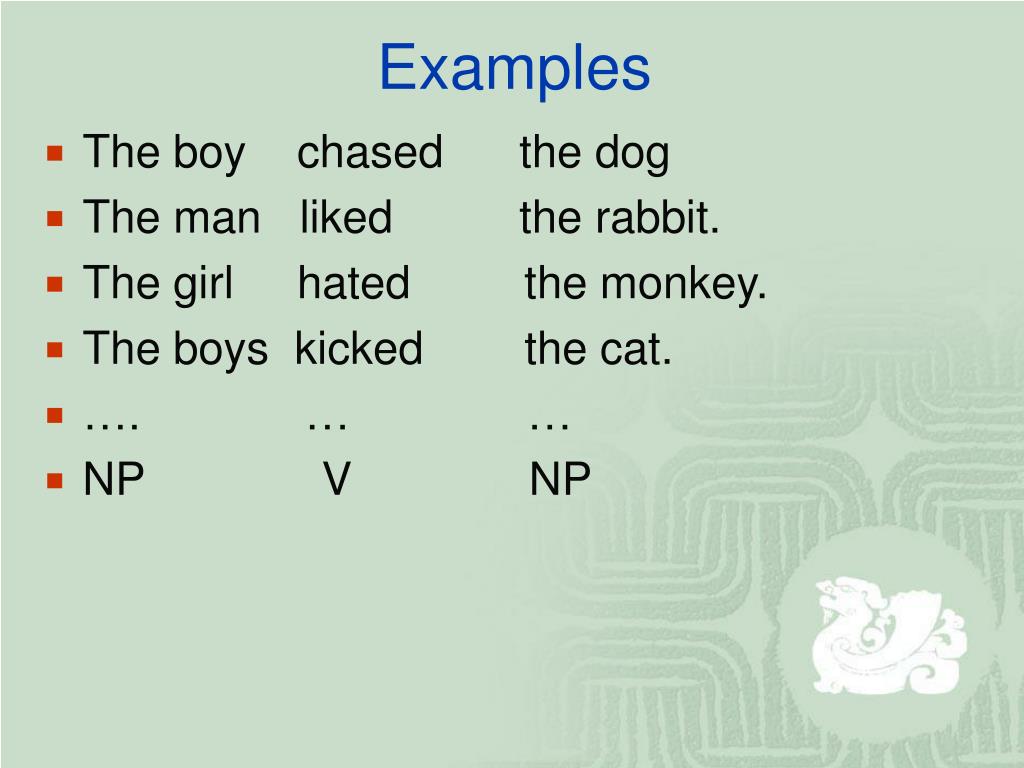 Examples

- The boy chased the dog
- The man liked the rabbit.
- The girl hated the monkey.
- The boys kicked the cat.
- …. … …
- NP V NP